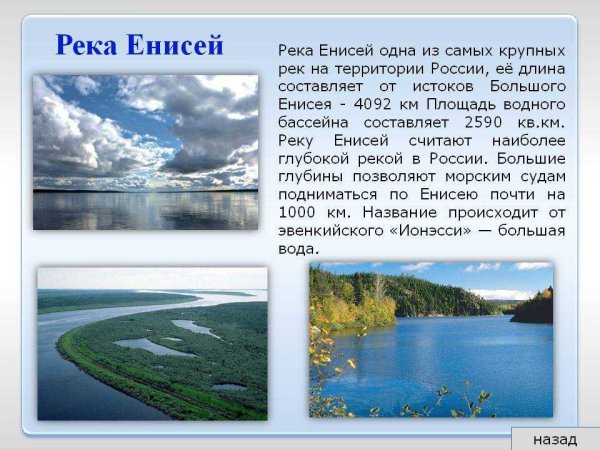 Река Енисей

Река Енисей одна из самых крупных рек на территории России, её длина составляет от истоков Большого Енисея - 4092 км Площадь водного бассейна составляет 2590 кв.км. Реку Енисей считают наиболее глубокой рекой в России. Большие глубины позволяют морским судам подниматься по Енисею почти на 1000 км. Название происходит от эвенкийского «Ионэсси» — большая вода.

назад